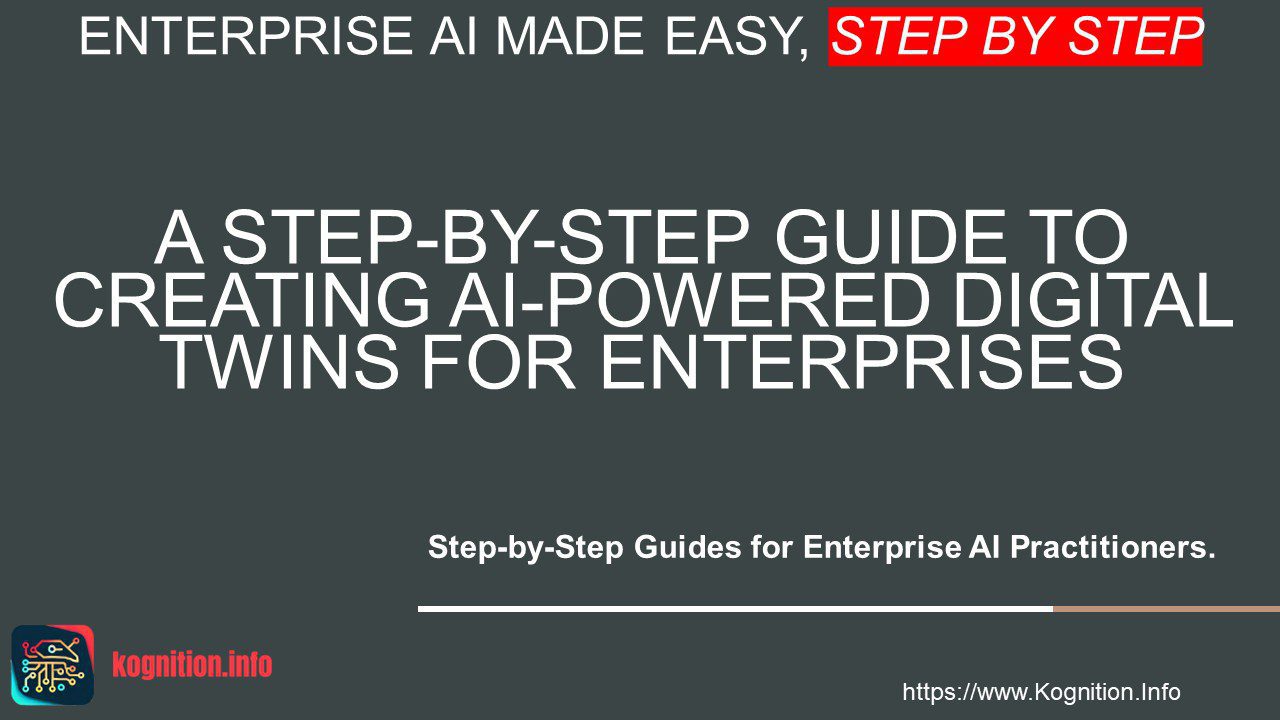 ENTERPRISE AI MADE EASY, STEP BY STEP

A STEP-BY-STEP GUIDE TO CREATING AI-POWERED DIGITAL TWINS FOR ENTERPRISES

Step-by-Step Guides for Enterprise AI Practitioners.

kognition.info

https://www.Kognition.Info